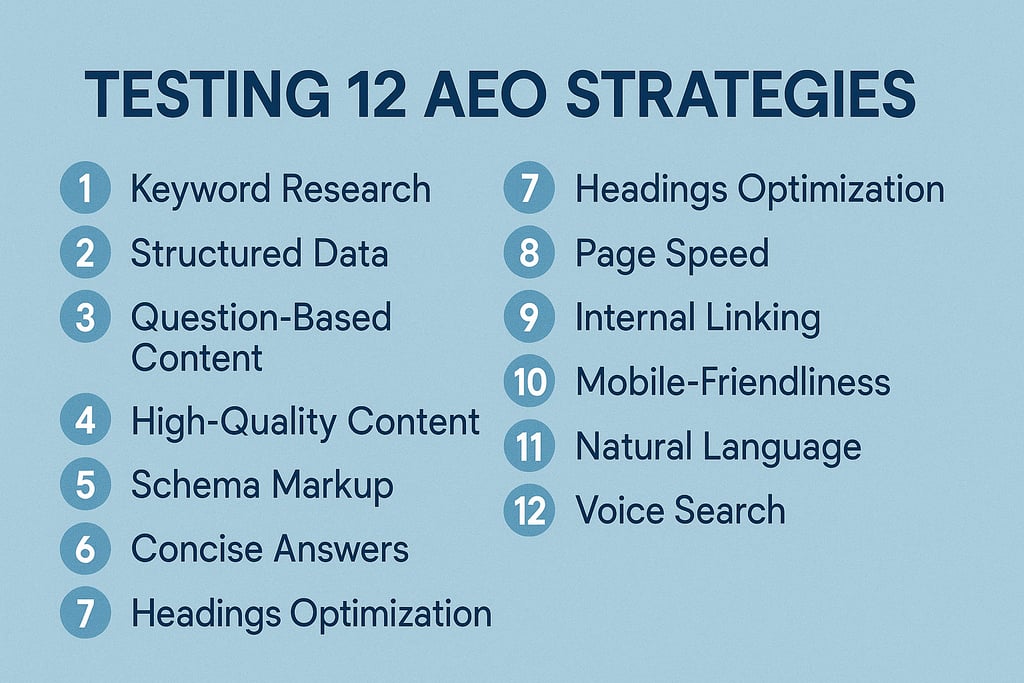 TESTING 12 AEO STRATEGIES

1 Keyword Research
2 Structured Data
3 Question-Based Content
4 High-Quality Content
5 Schema Markup
6 Concise Answers
7 Headings Optimization

7 Headings Optimization
8 Page Speed
9 Internal Linking
10 Mobile-Friendliness
11 Natural Language
12 Voice Search